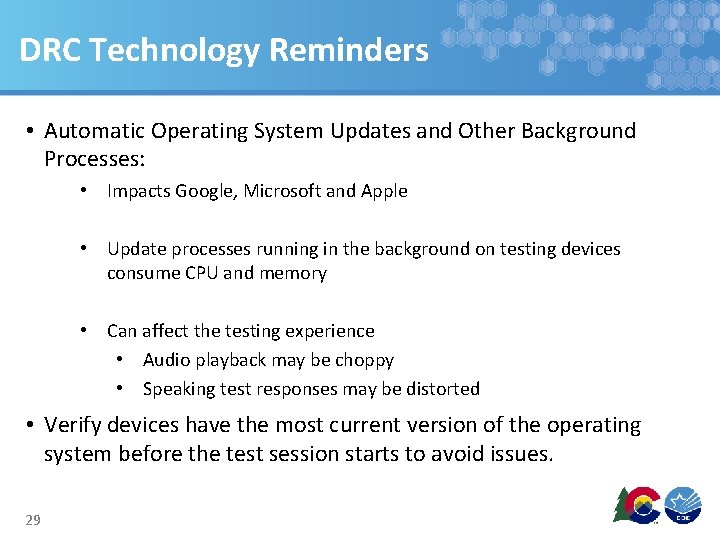 DRC Technology Reminders

• Automatic Operating System Updates and Other Background Processes:

• Impacts Google, Microsoft and Apple

• Update processes running in the background on testing devices consume CPU and memory

• Can affect the testing experience

• Audio playback may be choppy

• Speaking test responses may be distorted

• Verify devices have the most current version of the operating system before the test session starts to avoid issues.

29

CDE